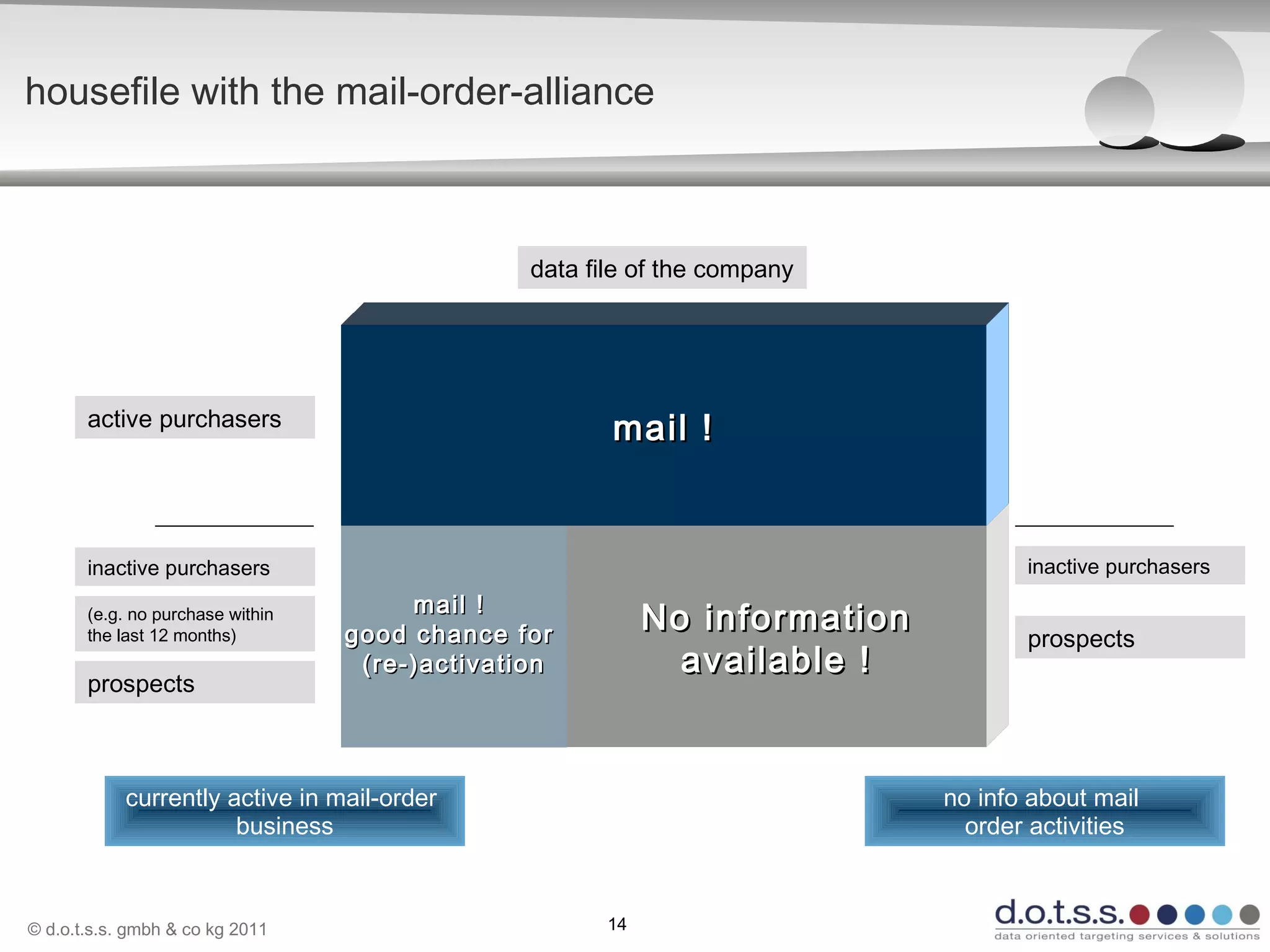 housefile with the mail-order-alliance

data file of the company

active purchasers

mail !

inactive purchasers

(e.g. no purchase within the last 12 months)

prospects

mail ! good chance for (re-)activation

No information available !

inactive purchasers

prospects

currently active in mail-order business

no info about mail order activities

© d.o.t.s.s. gmbh & co kg 2011

14

d.o.t.s.s.
data oriented targeting services & solutions